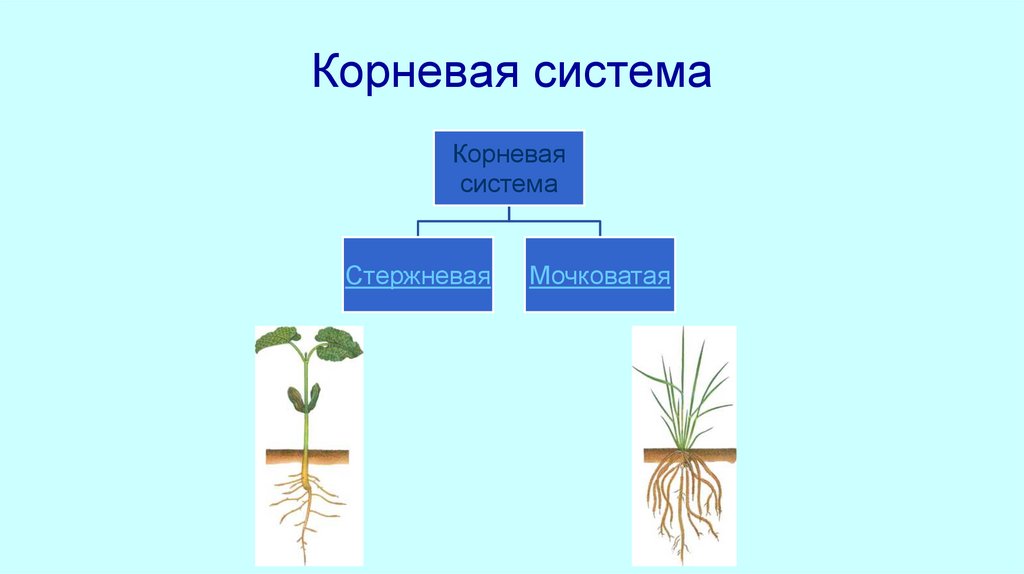 Корневая система

Корневая система

Стержневая

Мочковатая